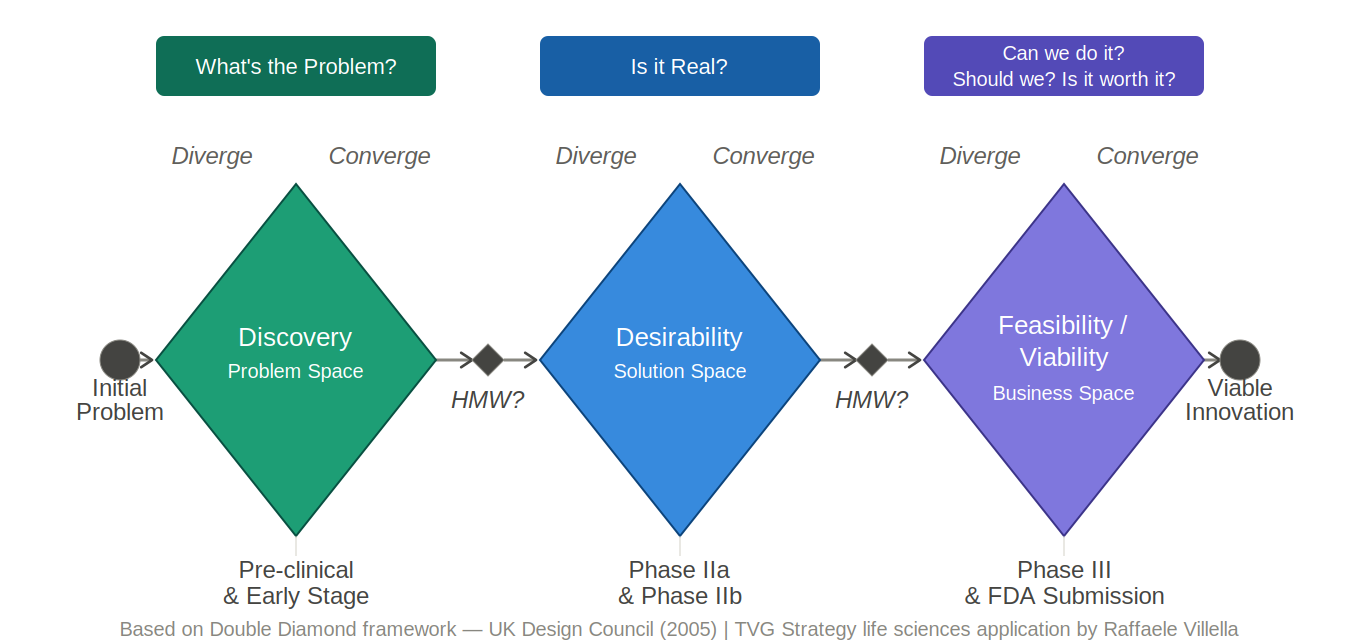 What's the Problem?

Is it Real?

Can we do it?
Should we? Is it worth it?

Diverge Converge

Diverge Converge

Diverge Converge

Initial Problem

Discovery
Problem Space

HMW?

Desirability
Solution Space

HMW?

Feasibility / Viability
Business Space

Viable Innovation

Pre-clinical
& Early Stage

Phase IIa
& Phase IIb

Phase III
& FDA Submission

Based on Double Diamond framework — UK Design Council (2005) | TVG Strategy life sciences application by Raffaele Villella